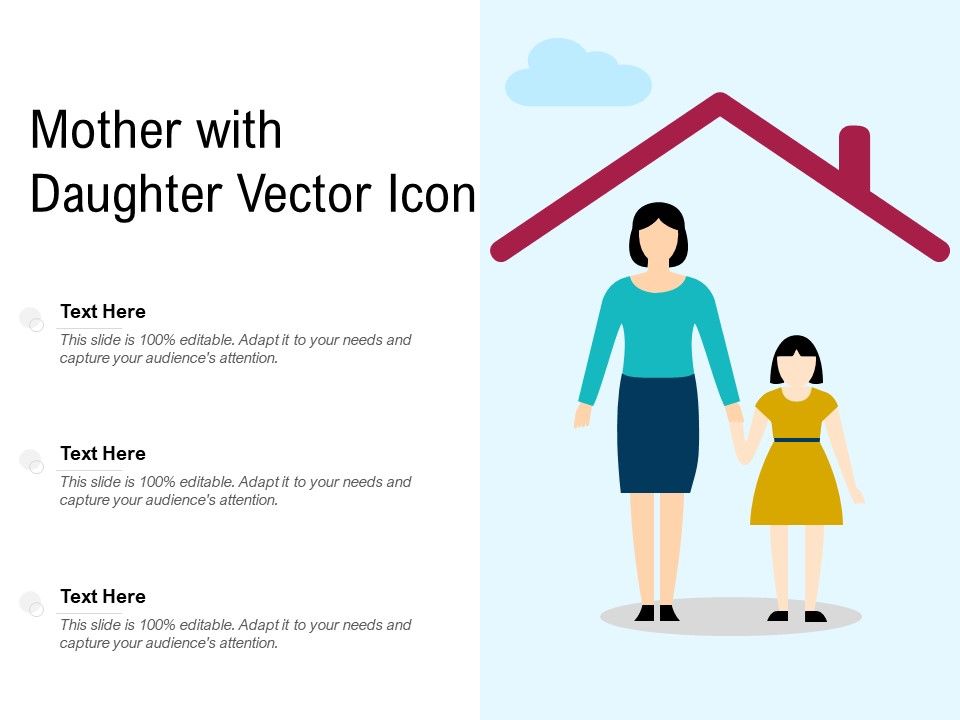 Mother with Daughter Vector Icon

Text Here
This slide is 100% editable. Adapt it to your needs and capture your audience's attention.

Text Here
This slide is 100% editable. Adapt it to your needs and capture your audience's attention.

Text Here
This slide is 100% editable. Adapt it to your needs and capture your audience's attention.